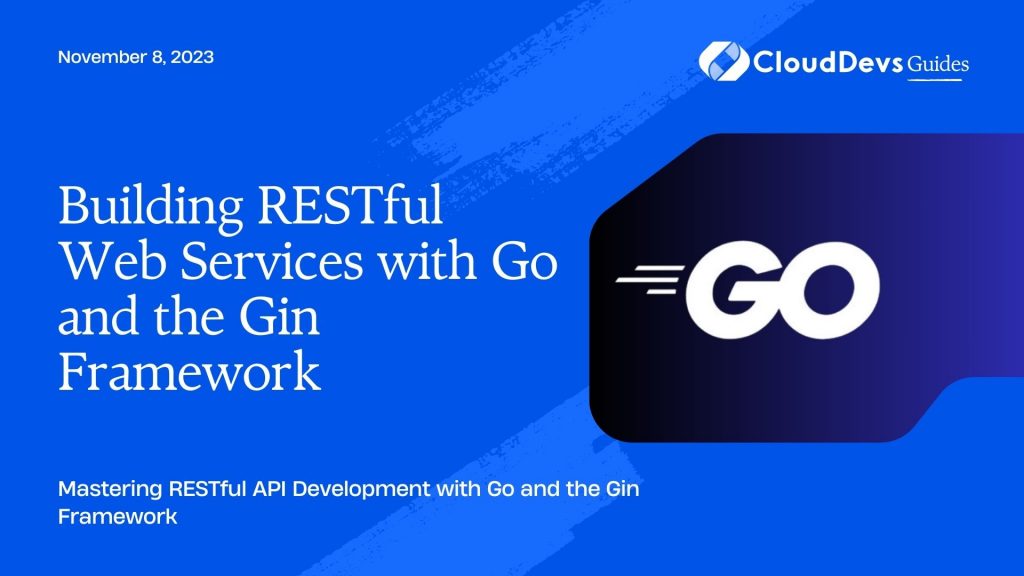 November 8, 2023

CloudDevs Guides

Building RESTful Web Services with Go and the Gin Framework

GO

Mastering RESTful API Development with Go and the Gin Framework